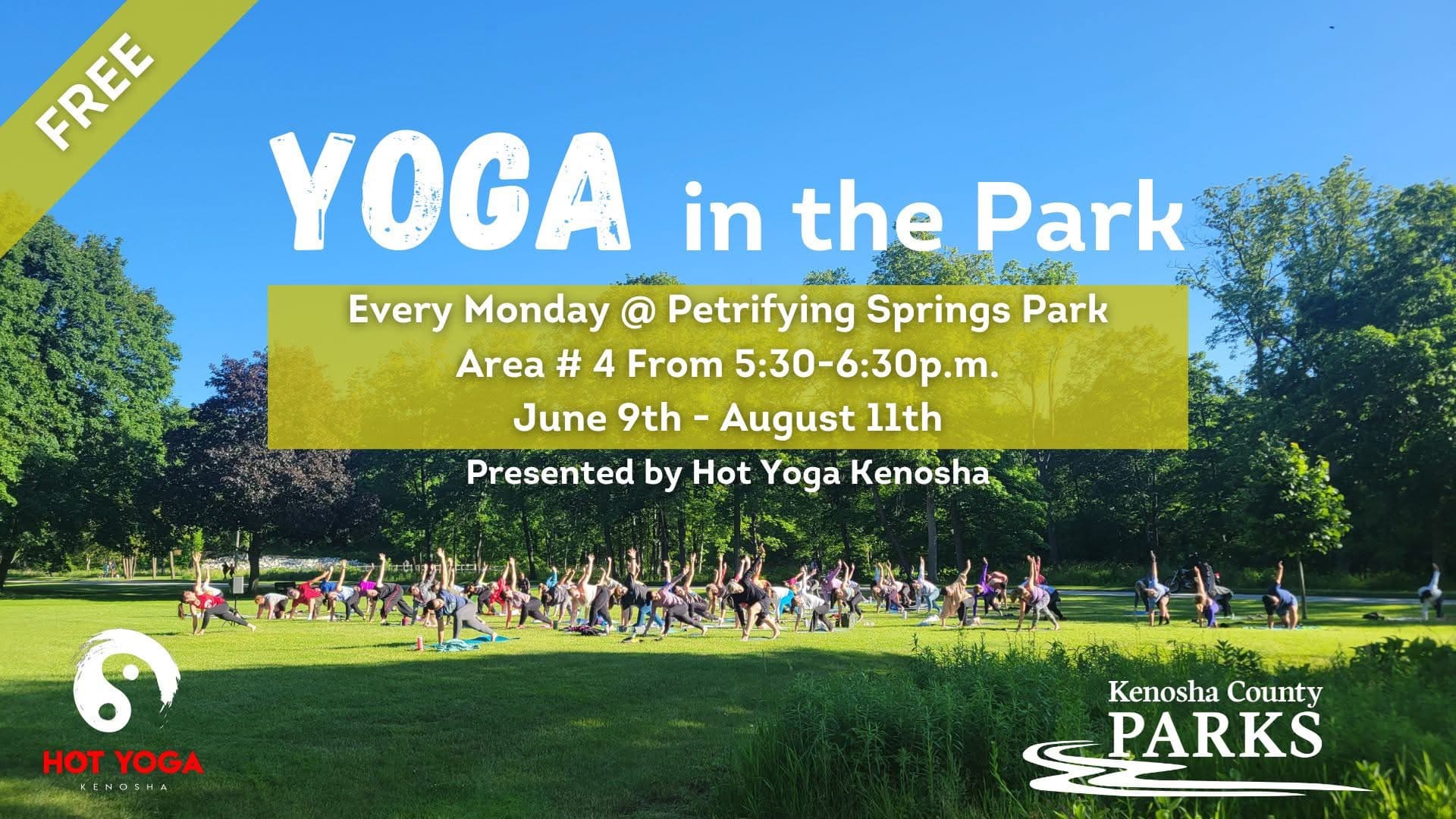 FREE

YOGA in the Park

Every Monday @ Petrifying Springs Park
Area # 4 From 5:30-6:30p.m.
June 9th - August 11th

Presented by Hot Yoga Kenosha

HOT YOGA
KENOSHA

Kenosha County
PARKS